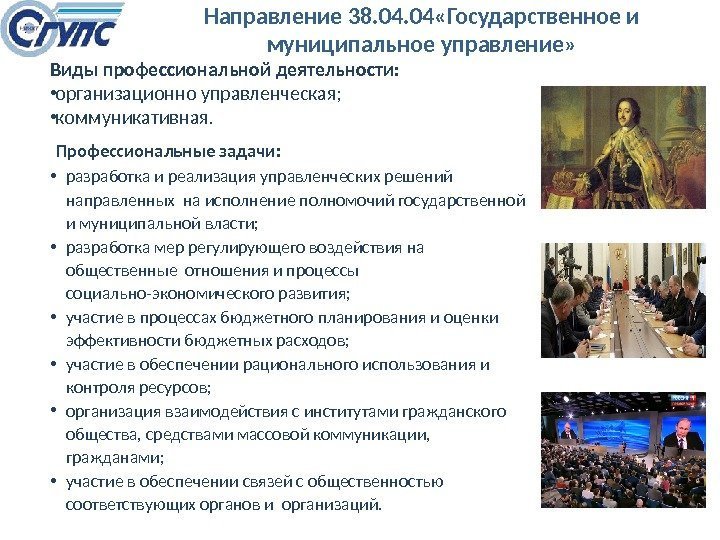 СГУПС

Направление 38.04.04«Государственное и муниципальное управление»

Виды профессиональной деятельности:
•организационно управленческая;
•коммуникативная.

Профессиональные задачи:
• разработка и реализация управленческих решений направленных на исполнение полномочий государственной и муниципальной власти;
• разработка мер регулирующего воздействия на общественные отношения и процессы социально-экономического развития;
• участие в процессах бюджетного планирования и оценки эффективности бюджетных расходов;
• участие в обеспечении рационального использования и контроля ресурсов;
• организация взаимодействия с институтами гражданского общества, средствами массовой коммуникации, гражданами;
• участие в обеспечении связей с общественностью соответствующих органов и организаций.